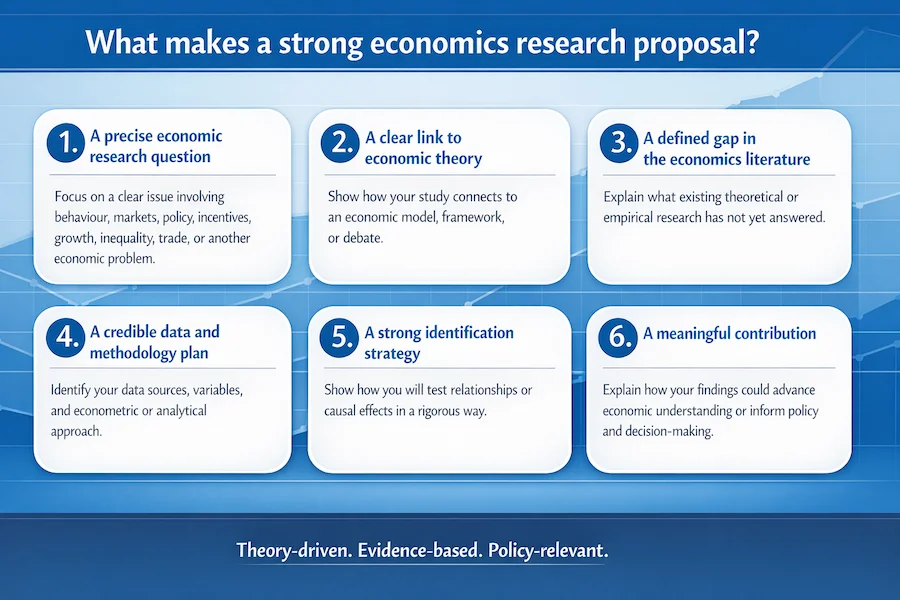 What makes a strong economics research proposal?

1. A precise economic research question

Focus on a clear issue involving behaviour, markets, policy, incentives, growth, inequality, trade, or another economic problem.

2. A clear link to economic theory

Show how your study connects to an economic model, framework, or debate.

3. A defined gap in the economics literature

Explain what existing theoretical or empirical research has not yet answered.

4. A credible data and methodology plan

Identify your data sources, variables, and econometric or analytical approach.

5. A strong identification strategy

Show how you will test relationships or causal effects in a rigorous way.

6. A meaningful contribution

Explain how your findings could advance economic understanding or inform policy and decision-making.

Theory-driven. Evidence-based. Policy-relevant.